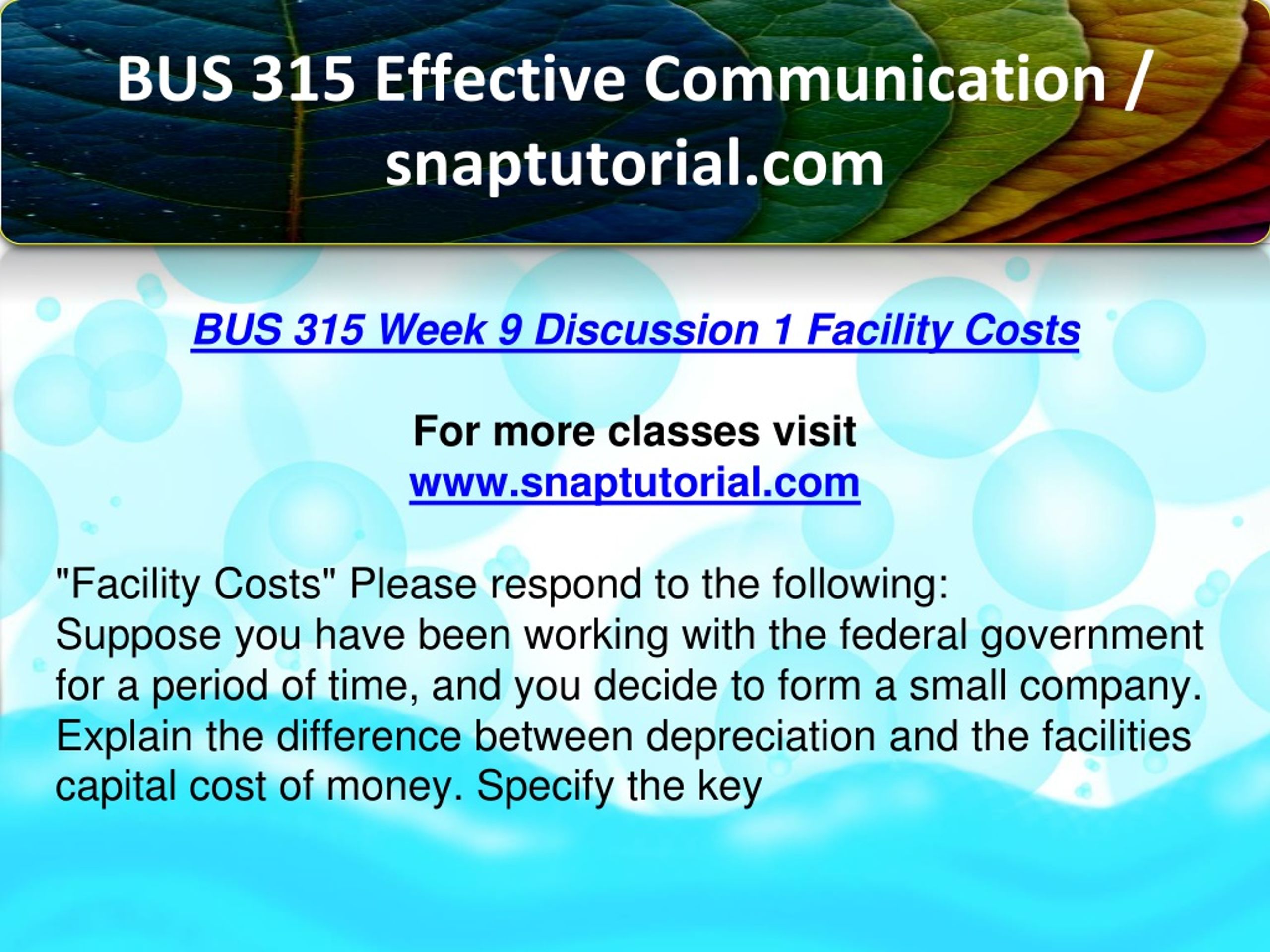 BUS 315 Effective Communication / snaptutorial.com

BUS 315 Week 9 Discussion 1 Facility Costs

For more classes visit
www.snaptutorial.com

"Facility Costs" Please respond to the following:
Suppose you have been working with the federal government for a period of time, and you decide to form a small company. Explain the difference between depreciation and the facilities capital cost of money. Specify the key